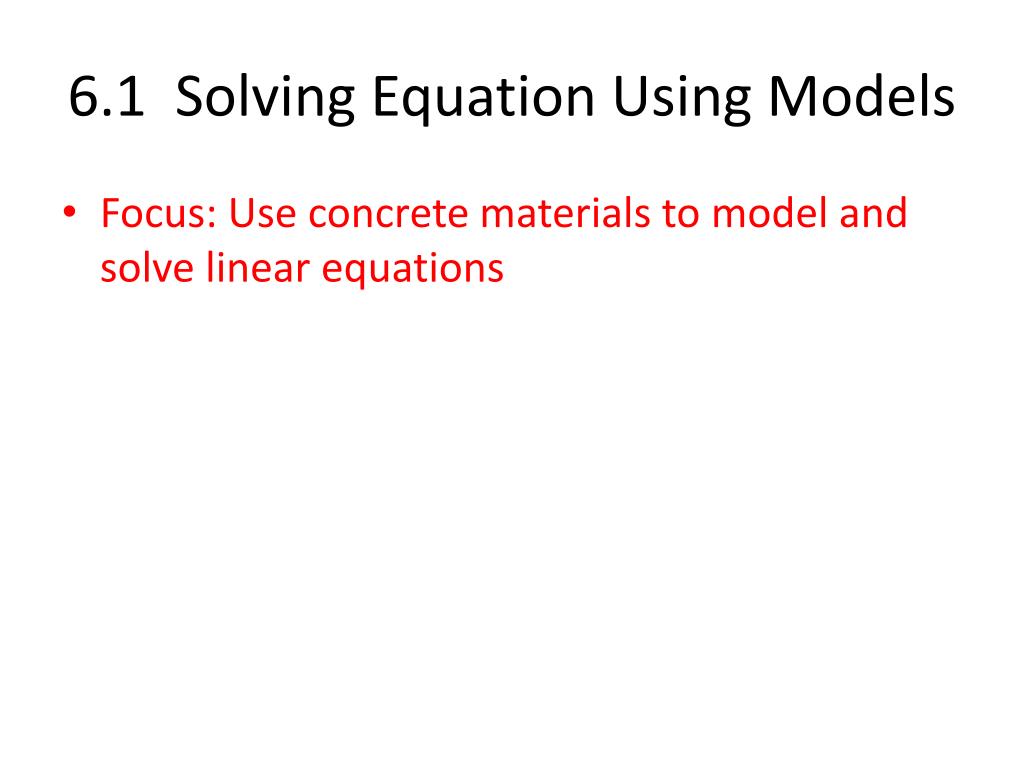 6.1 Solving Equation Using Models

• Focus: Use concrete materials to model and solve linear equations